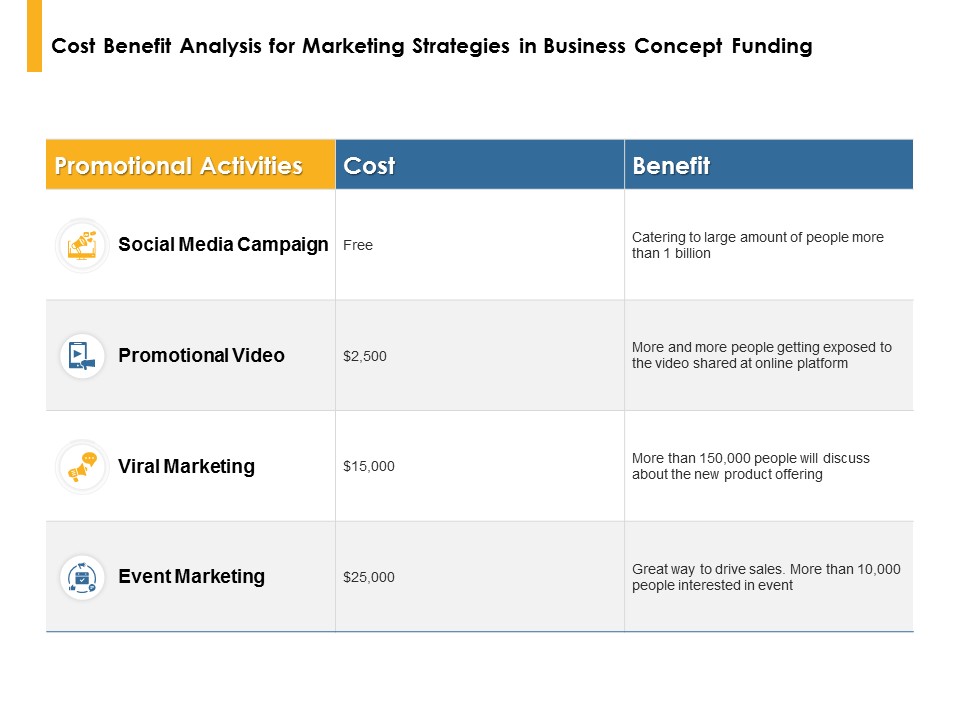 Cost Benefit Analysis for Marketing Strategies in Business Concept Funding

| Promotional Activities | Cost | Benefit |
|---|---|---|
| Social Media Campaign | Free | Catering to large amount of people more than 1 billion |
| Promotional Video | \$2,500 | More and more people getting exposed to the video shared at online platform |
| Viral Marketing | \$15,000 | More than 150,000 people will discuss about the new product offering |
| Event Marketing | \$25,000 | Great way to drive sales. More than 10,000 people interested in event |